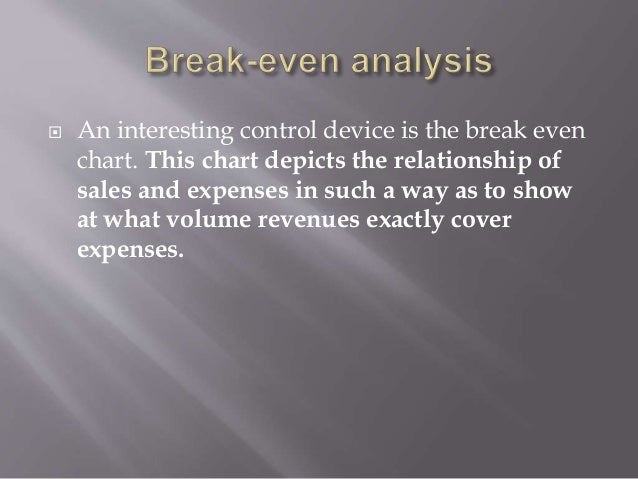 Break-even analysis

An interesting control device is the break even chart. This chart depicts the relationship of sales and expenses in such a way as to show at what volume revenues exactly cover expenses.